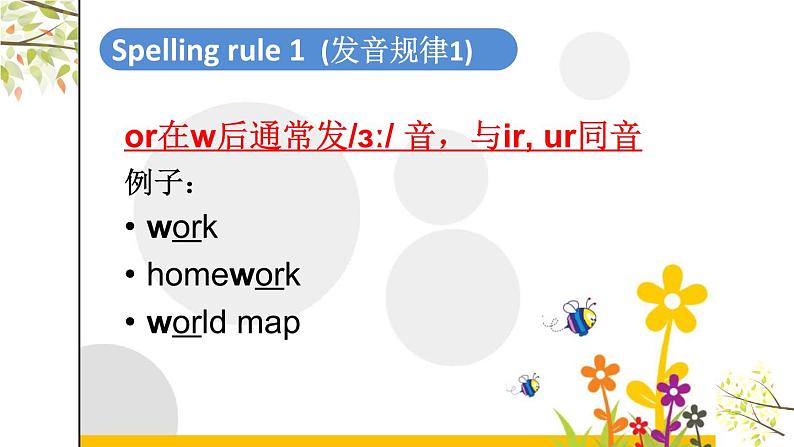 Spelling rule 1 (发音规律1)

or在w后通常发/ɜ:/ 音，与ir, ur同音

例子：

• work

• homework

• world map